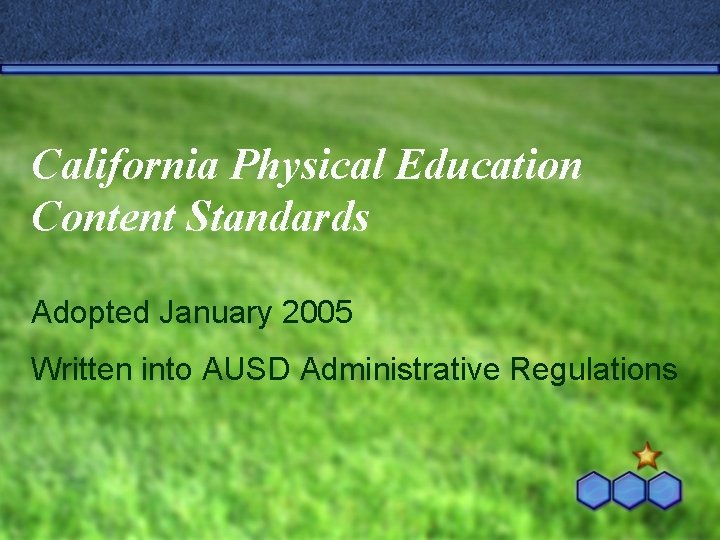 California Physical Education Content Standards

Adopted January 2005

Written into AUSD Administrative Regulations